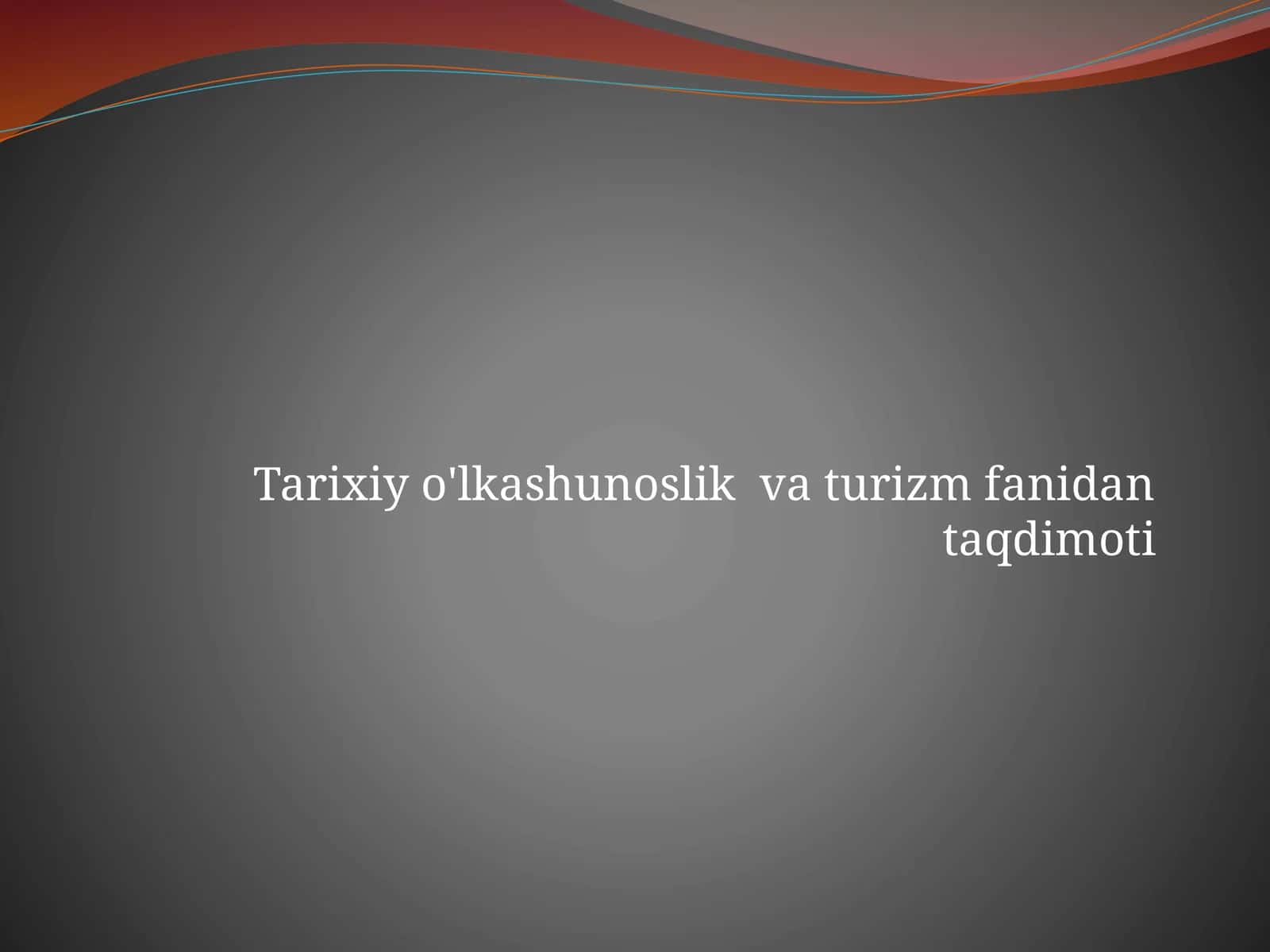 Tarixiy o'lkashunoslik va turizm fanidan taqdimoti